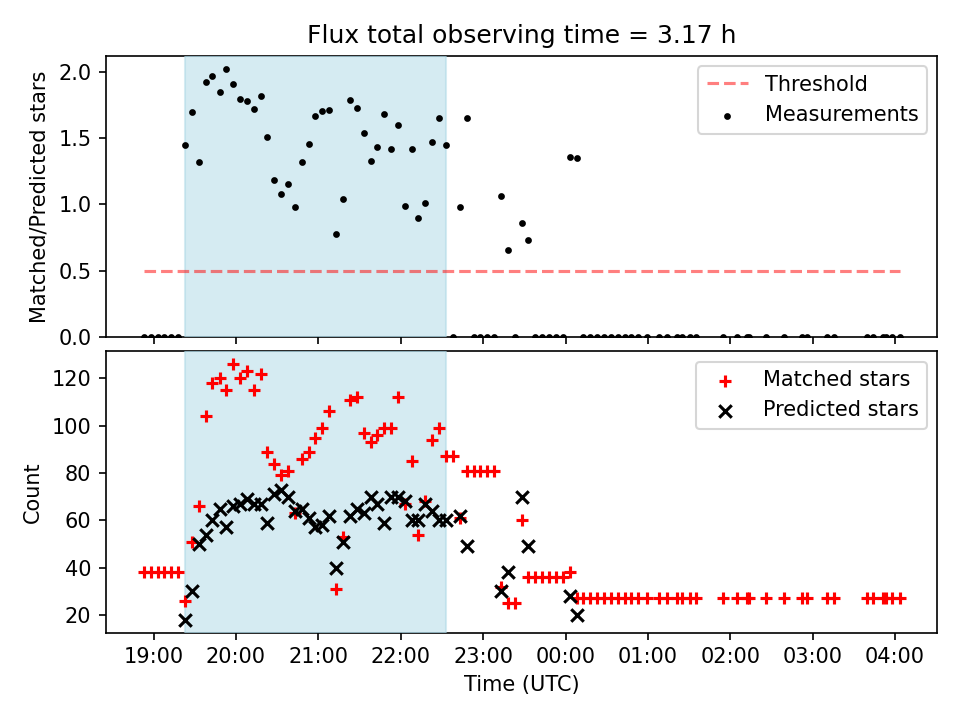 Flux total observing time = 3.17 h

Matched/Predicted stars

2.0
1.5
1.0
0.5
0.0

Threshold
Measurements

Count

120
100
80
60
40
20

Matched stars
Predicted stars

19:00
20:00
21:00
22:00
23:00
00:00
01:00
02:00
03:00
04:00

Time (UTC)